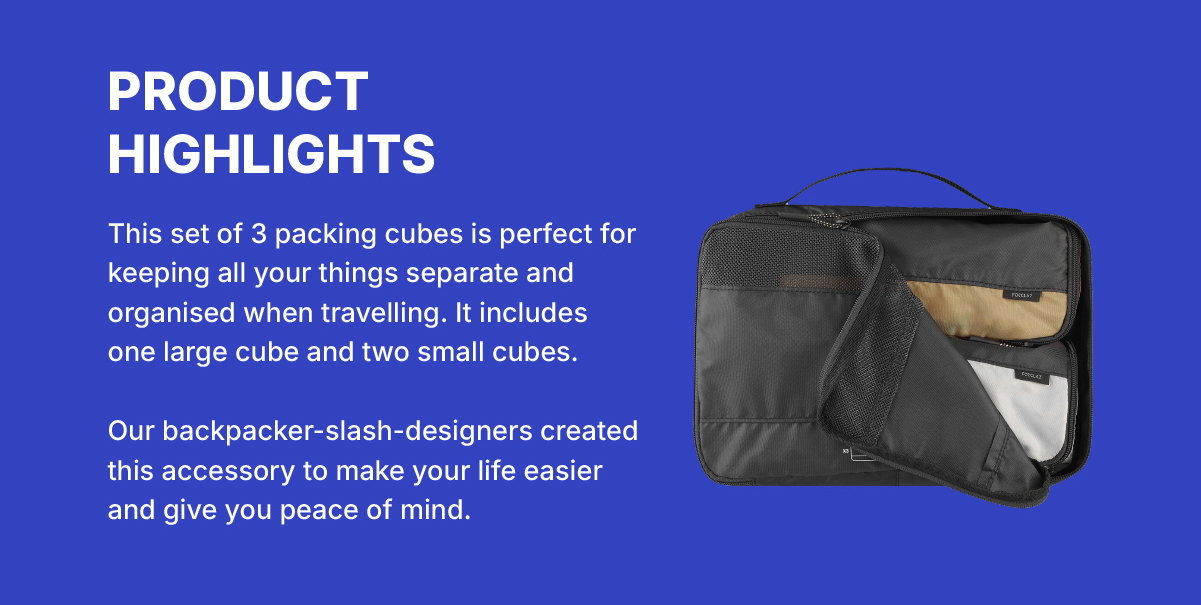 PRODUCT HIGHLIGHTS

This set of 3 packing cubes is perfect for keeping all your things separate and organised when travelling. It includes one large cube and two small cubes.

Our backpacker-slash-designers created this accessory to make your life easier and give you peace of mind.

FORCLAZ

FORCLAZ